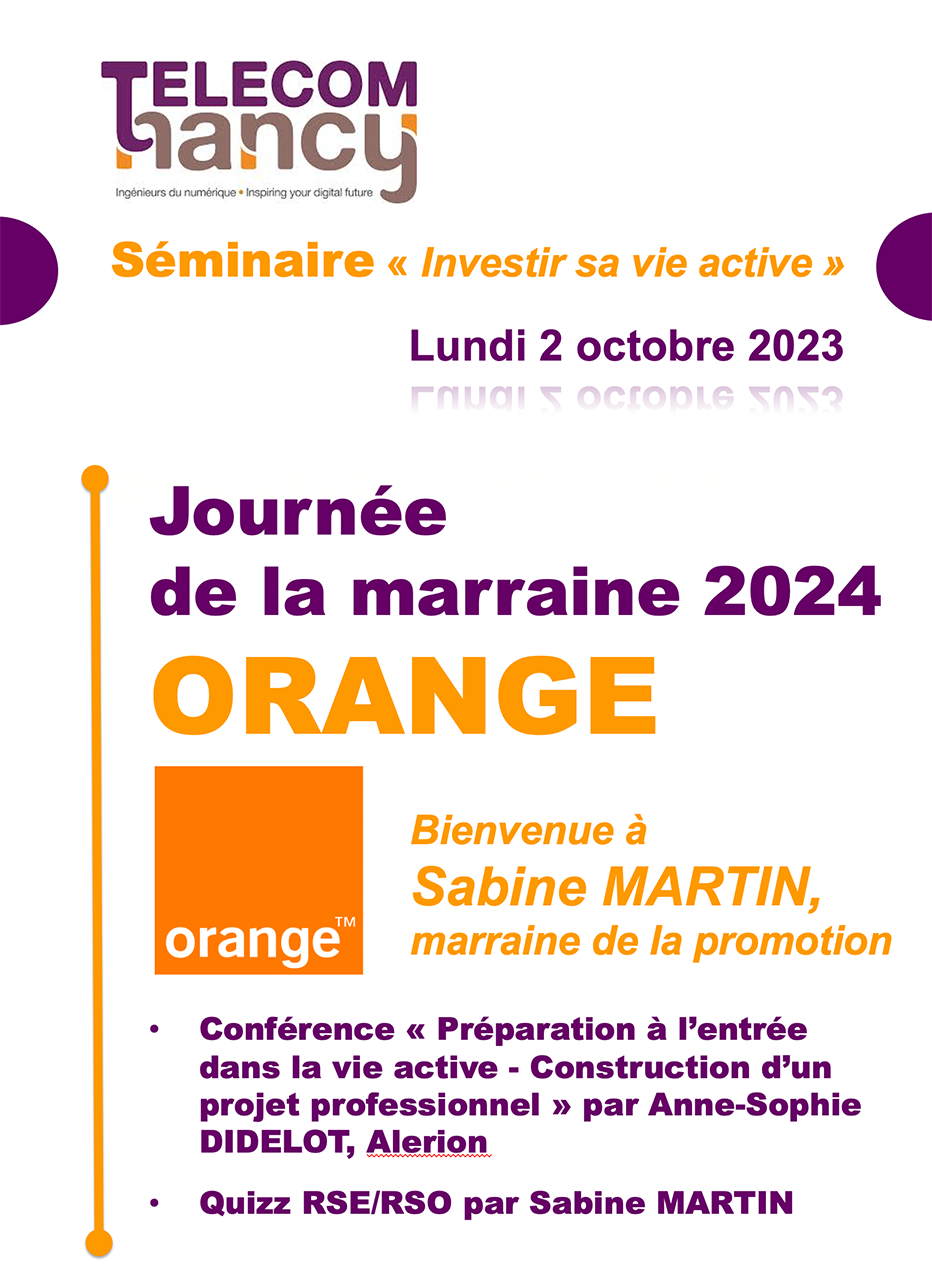 TELECOM nancy
Ingénieurs du numérique • Inspiring your digital future

Séminaire « Investir sa vie active »

Lundi 2 octobre 2023

Journée de la marraine 2024

ORANGE

orange™

Bienvenue à
Sabine MARTIN,
marraine de la promotion

• Conférence « Préparation à l'entrée dans la vie active - Construction d'un projet professionnel » par Anne-Sophie DIDELOT, Alerion

• Quizz RSE/RSO par Sabine MARTIN